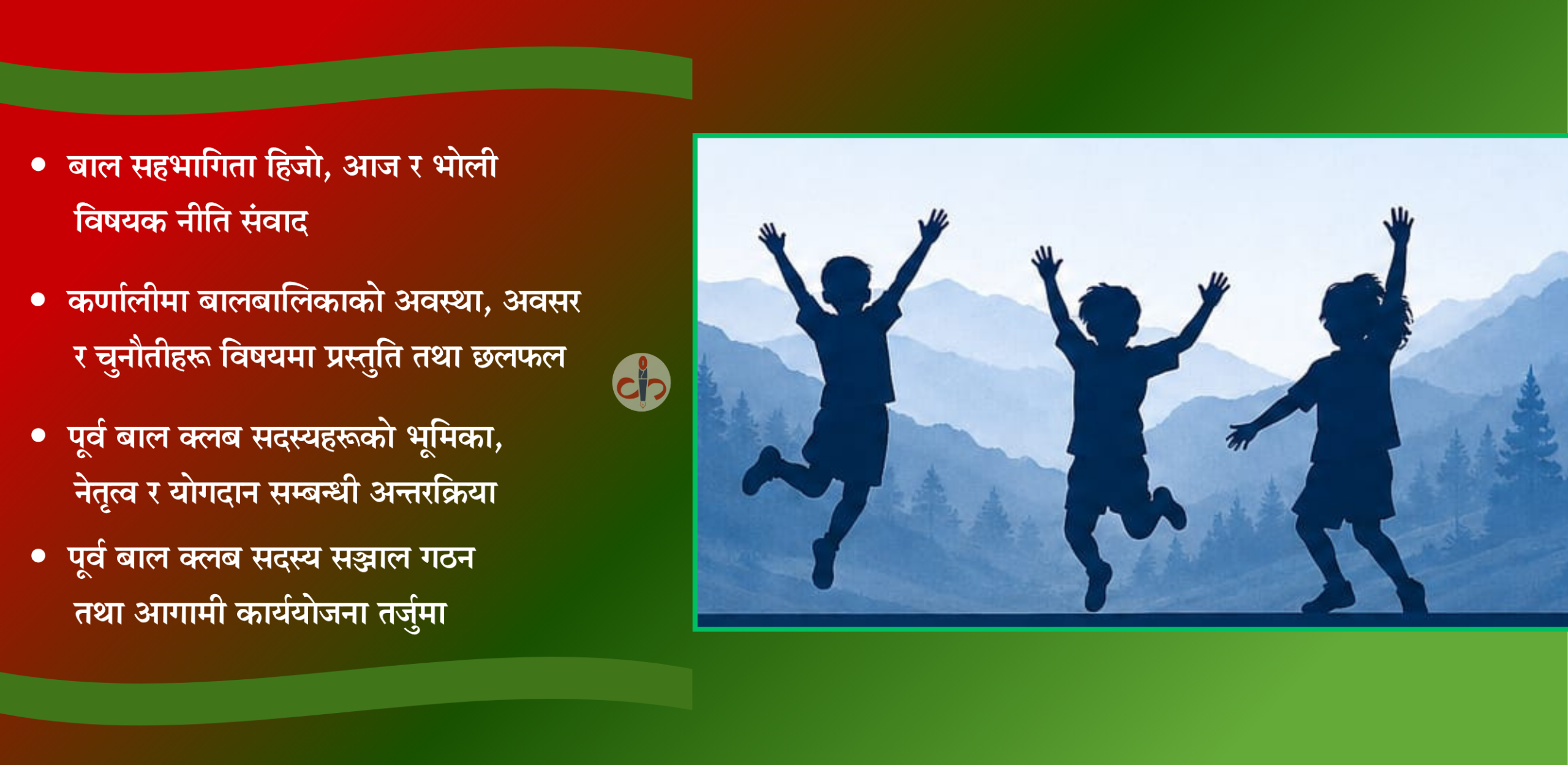 • बाल सहभागिता हिजो, आज र भोली विषयक नीति संवाद

• कर्णालीमा बालबालिकाको अवस्था, अवसर र चुनौतीहरू विषयमा प्रस्तुति तथा छलफल

• पूर्व बाल क्लब सदस्यहरूको भूमिका, नेतृत्व र योगदान सम्बन्धी अन्तरक्रिया

• पूर्व बाल क्लब सदस्य सञ्जाल गठन तथा आगामी कार्ययोजना तर्जुमा